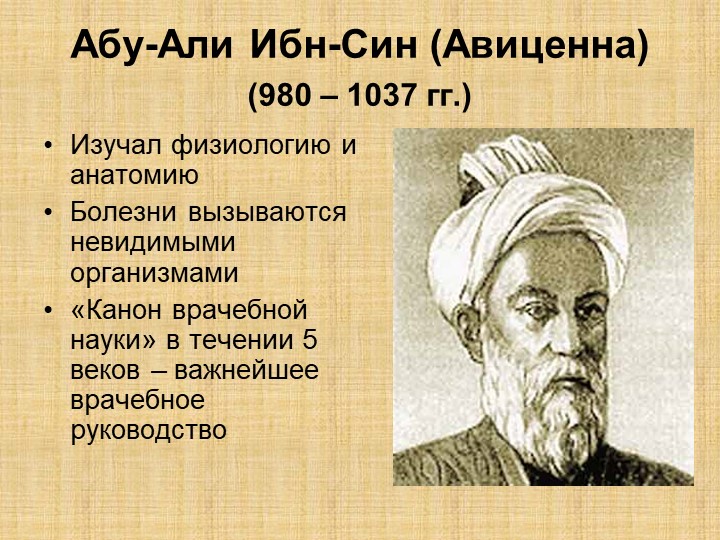 Абу-Али Ибн-Син (Авиценна)
(980 – 1037 гг.)

• Изучал физиологию и анатомию
• Болезни вызываются невидимыми организмами
• «Канон врачебной науки» в течении 5 веков – важнейшее врачебное руководство